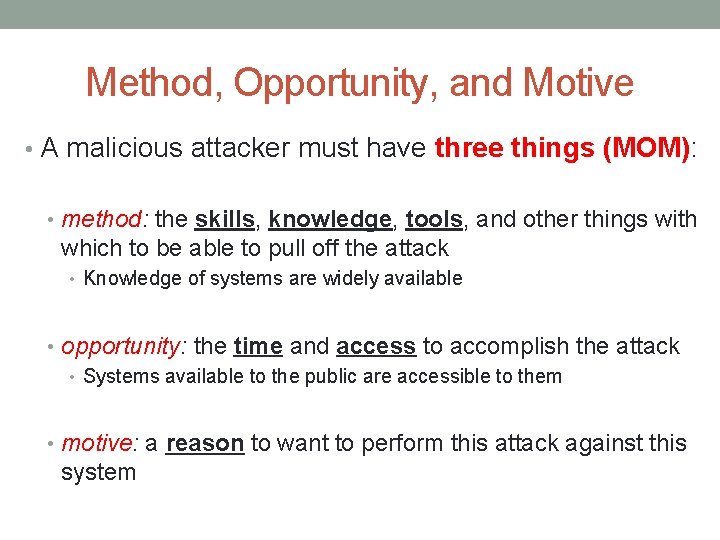 Method, Opportunity, and Motive

• A malicious attacker must have three things (MOM):

• method: the skills, knowledge, tools, and other things with which to be able to pull off the attack

• Knowledge of systems are widely available

• opportunity: the time and access to accomplish the attack

• Systems available to the public are accessible to them

• motive: a reason to want to perform this attack against this system